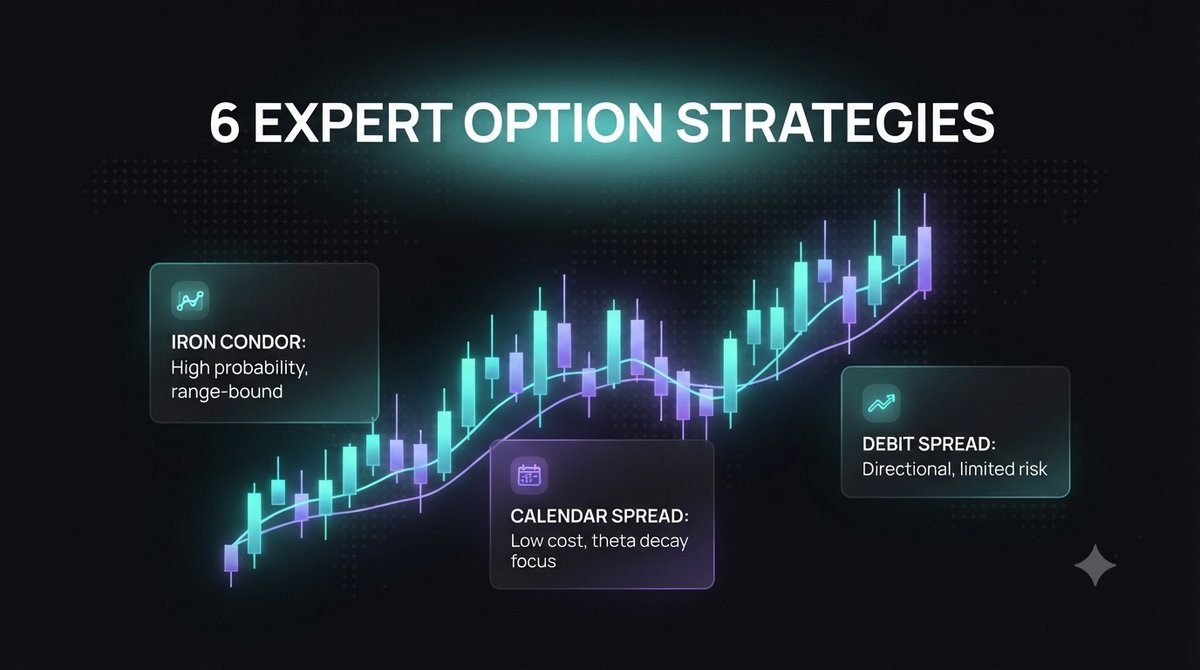 6 EXPERT OPTION STRATEGIES

IRON CONDOR:
High probability, range-bound

CALENDAR SPREAD:
Low cost, theta decay focus

DEBIT SPREAD:
Directional, limited risk